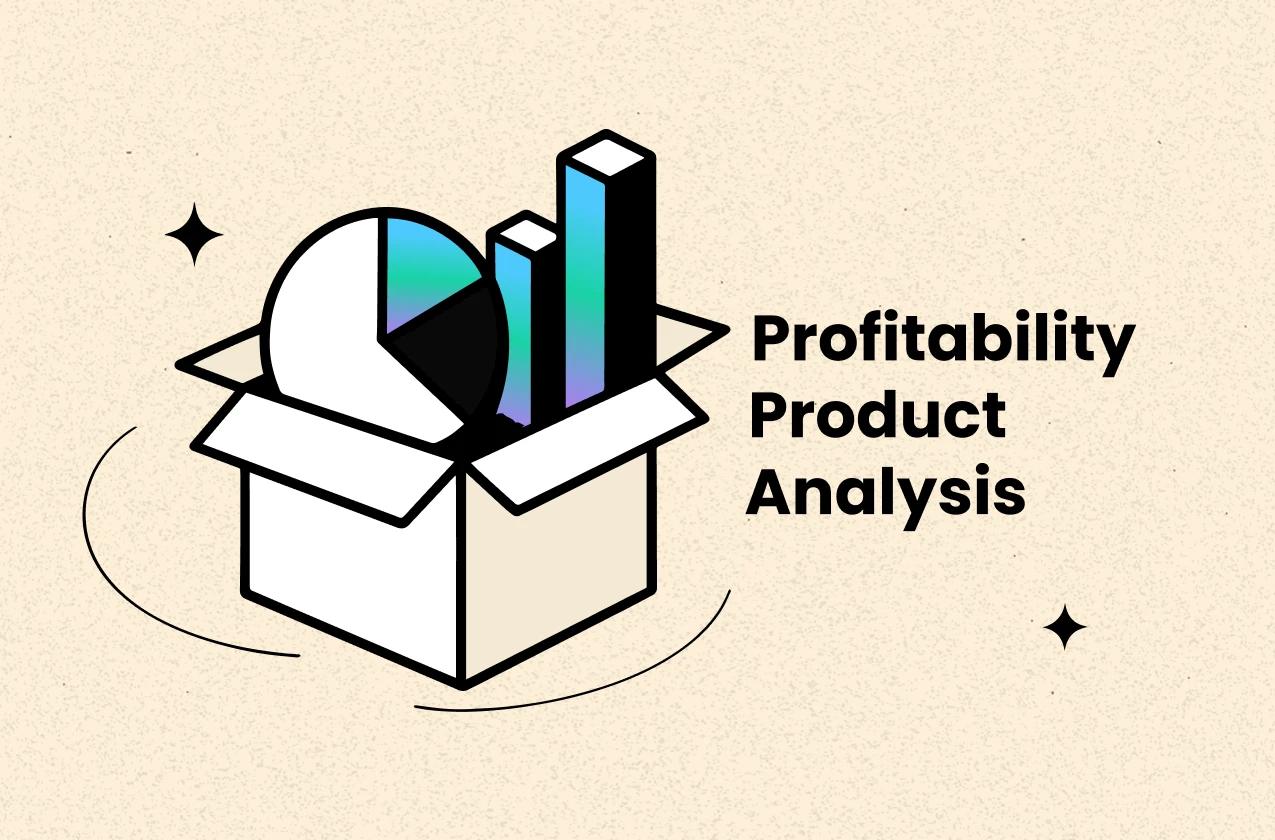 Profitability
Product
Analysis